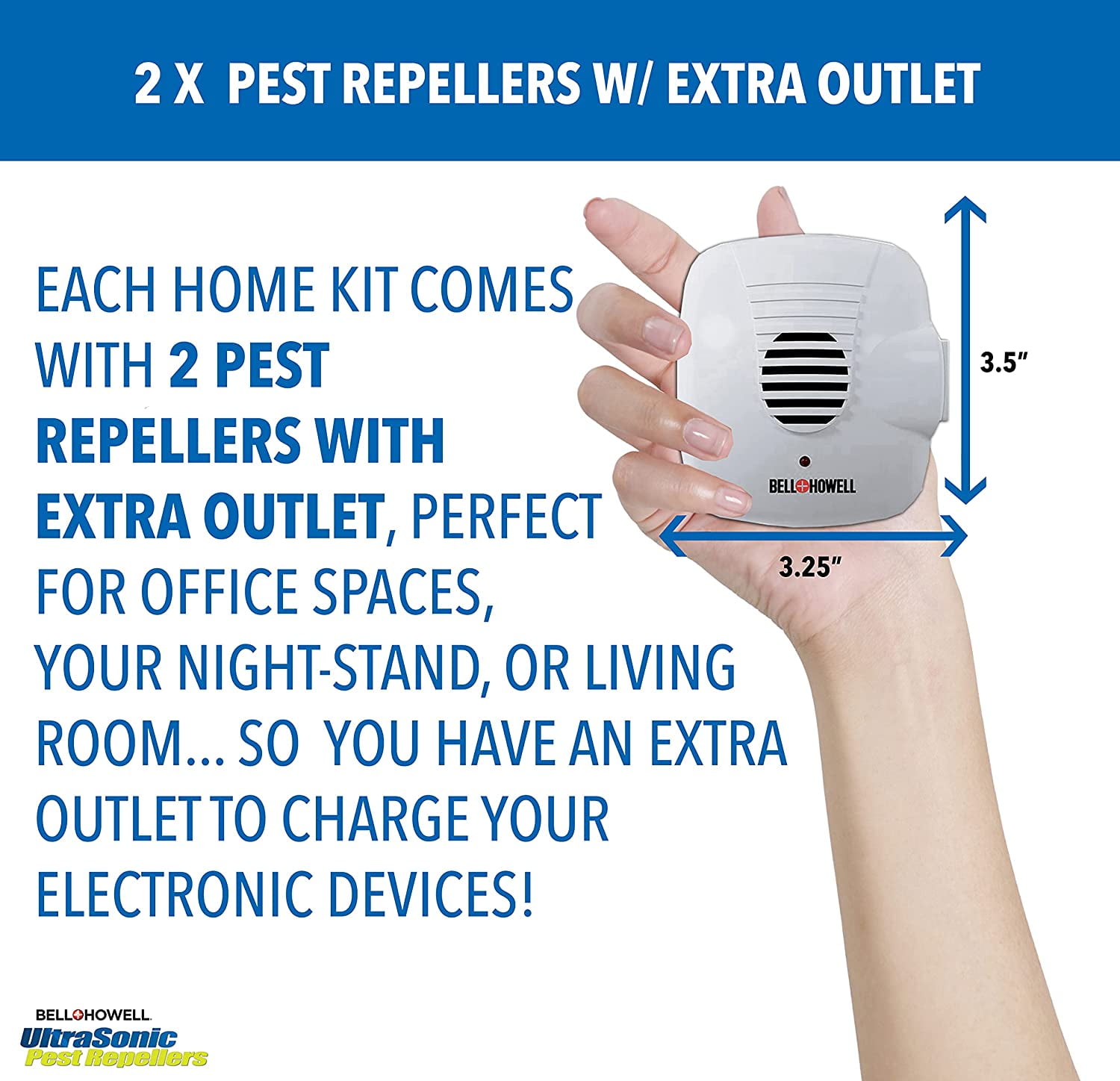 2 X PEST REPELLERS W/ EXTRA OUTLET

EACH HOME KIT COMES WITH 2 PEST REPELLERS WITH EXTRA OUTLET, PERFECT FOR OFFICE SPACES, YOUR NIGHT-STAND, OR LIVING ROOM... SO YOU HAVE AN EXTRA OUTLET TO CHARGE YOUR ELECTRONIC DEVICES!

BELL+HOWELL

3.5"

3.25"

BELL+HOWELL
UltraSonic
Pest Repellers